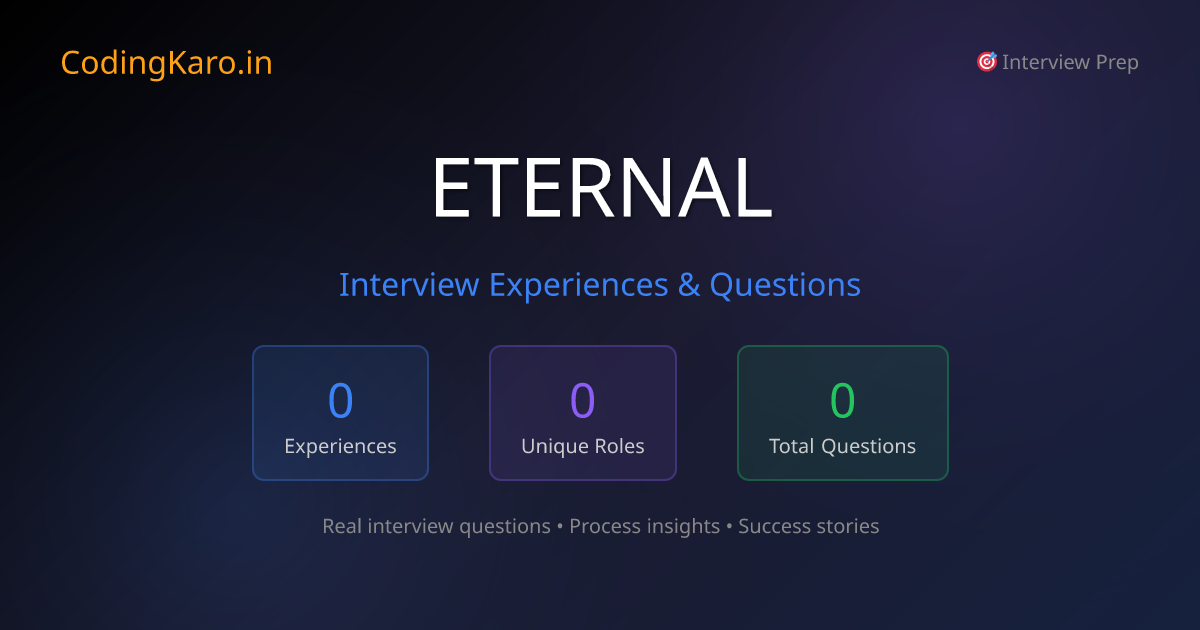 CodingKaro.in

🎯 Interview Prep

ETERNAL

Interview Experiences & Questions

0
Experiences

0
Unique Roles

0
Total Questions

Real interview questions • Process insights • Success stories